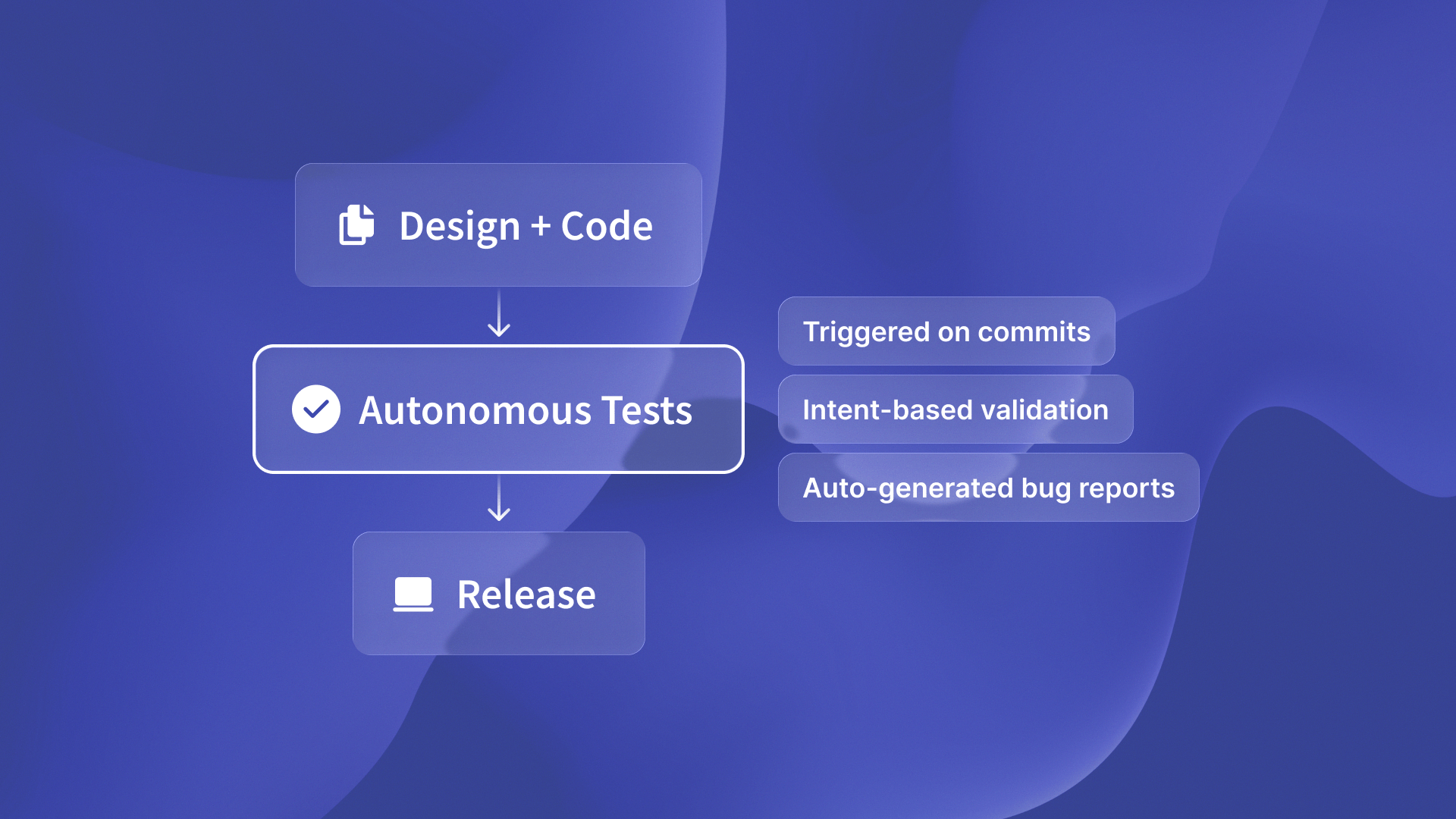 Design + Code

Autonomous Tests

Release

Triggered on commits

Intent-based validation

Auto-generated bug reports